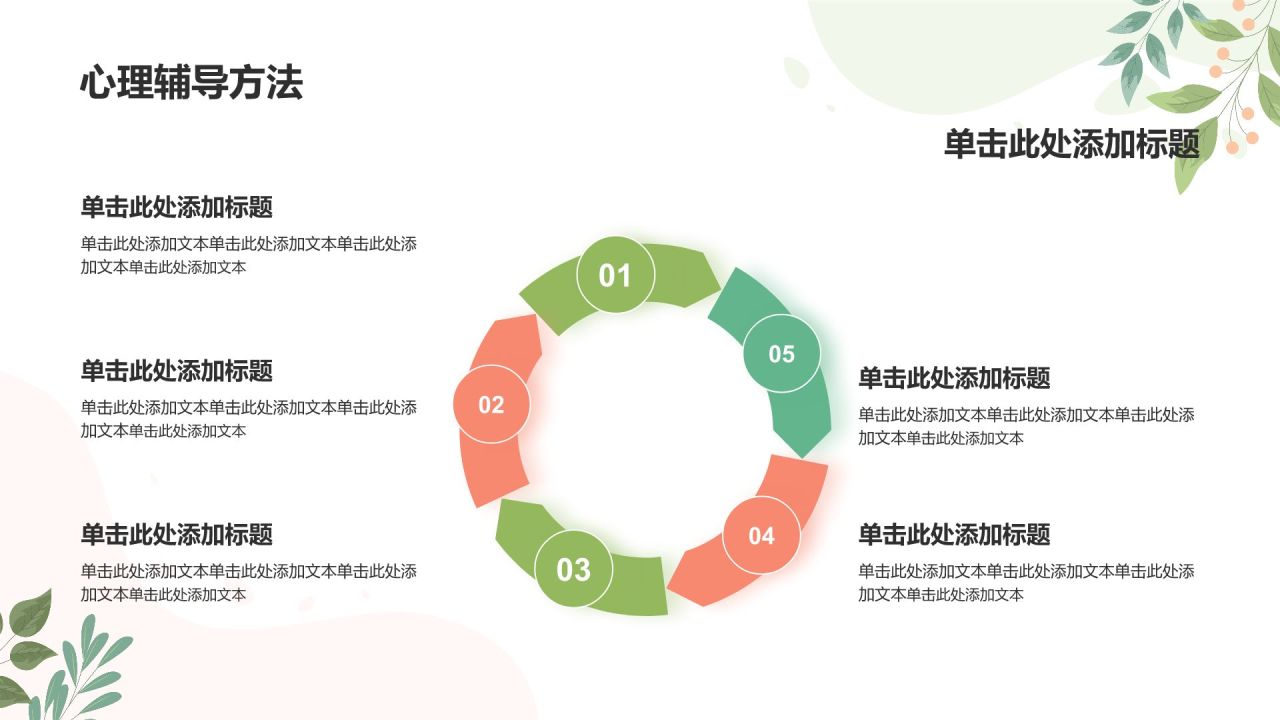 心理辅导方法

单击此处添加标题

单击此处添加标题

单击此处添加文本单击此处添加文本单击此处添加文本单击此处添加文本

单击此处添加标题

单击此处添加文本单击此处添加文本单击此处添加文本单击此处添加文本

单击此处添加标题

单击此处添加文本单击此处添加文本单击此处添加文本单击此处添加文本

01

02

03

04

05

单击此处添加标题

单击此处添加文本单击此处添加文本单击此处添加文本单击此处添加文本

单击此处添加标题

单击此处添加文本单击此处添加文本单击此处添加文本单击此处添加文本